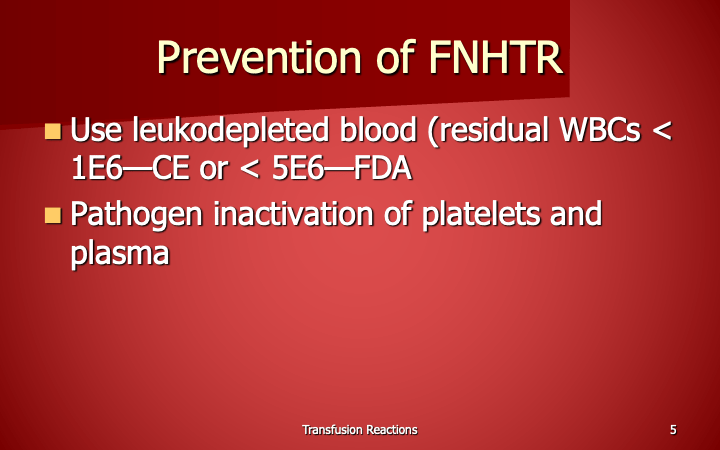 Prevention of FNHTR

- Use leukodepleted blood (residual WBCs < 1E6—CE or < 5E6—FDA
- Pathogen inactivation of platelets and plasma

Transfusion Reactions

5